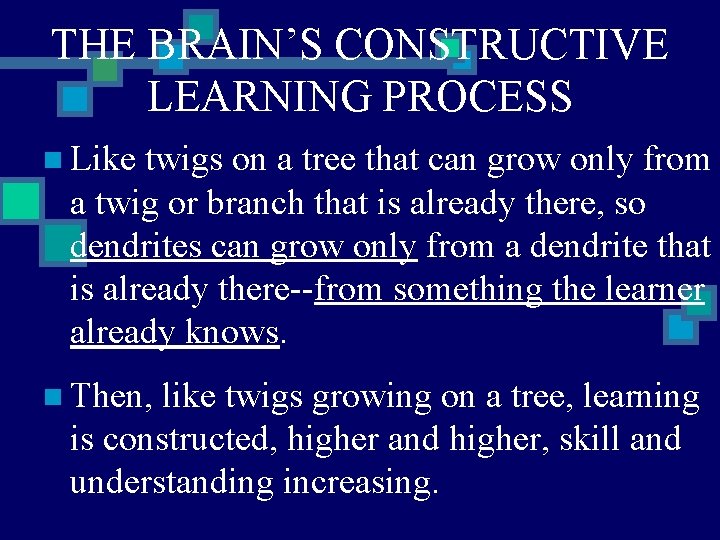 THE BRAIN'S CONSTRUCTIVE LEARNING PROCESS

Like twigs on a tree that can grow only from a twig or branch that is already there, so dendrites can grow only from a dendrite that is already there--from something the learner already knows.

Then, like twigs growing on a tree, learning is constructed, higher and higher, skill and understanding increasing.